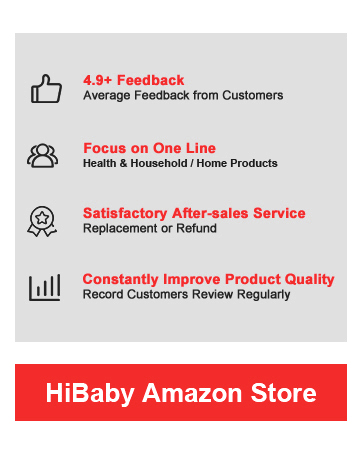 4.9+ Feedback
Average Feedback from Customers

Focus on One Line
Health & Household / Home Products

Satisfactory After-sales Service
Replacement or Refund

Constantly Improve Product Quality
Record Customers Review Regularly

HiBaby Amazon Store